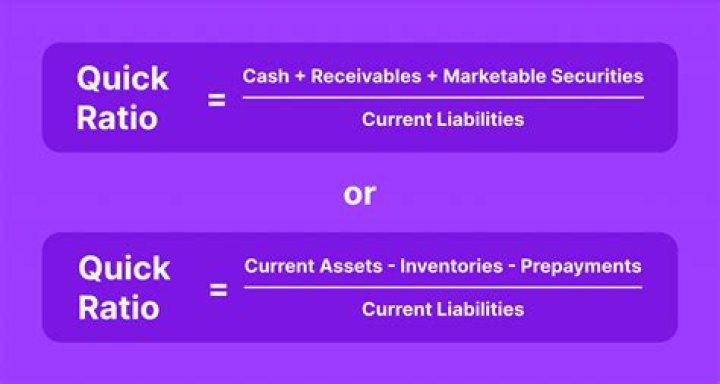 $\text{Quick Ratio} = \frac{\text{Cash + Receivables + Marketable Securities}}{\text{Current Liabilities}}$

or

$\text{Quick Ratio} = \frac{\text{Current Assets - Inventories - Prepayments}}{\text{Current Liabilities}}$